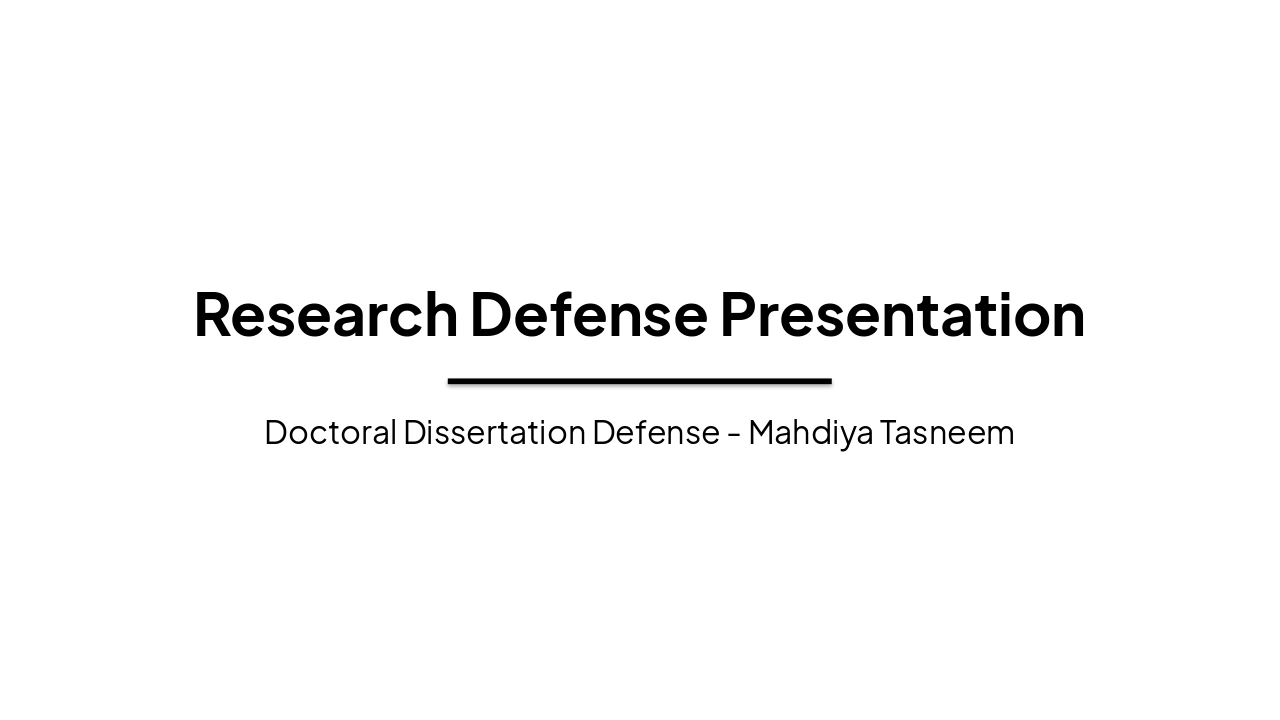 Research Defense Presentation

Doctoral Dissertation Defense - Mahdiya Tasneem